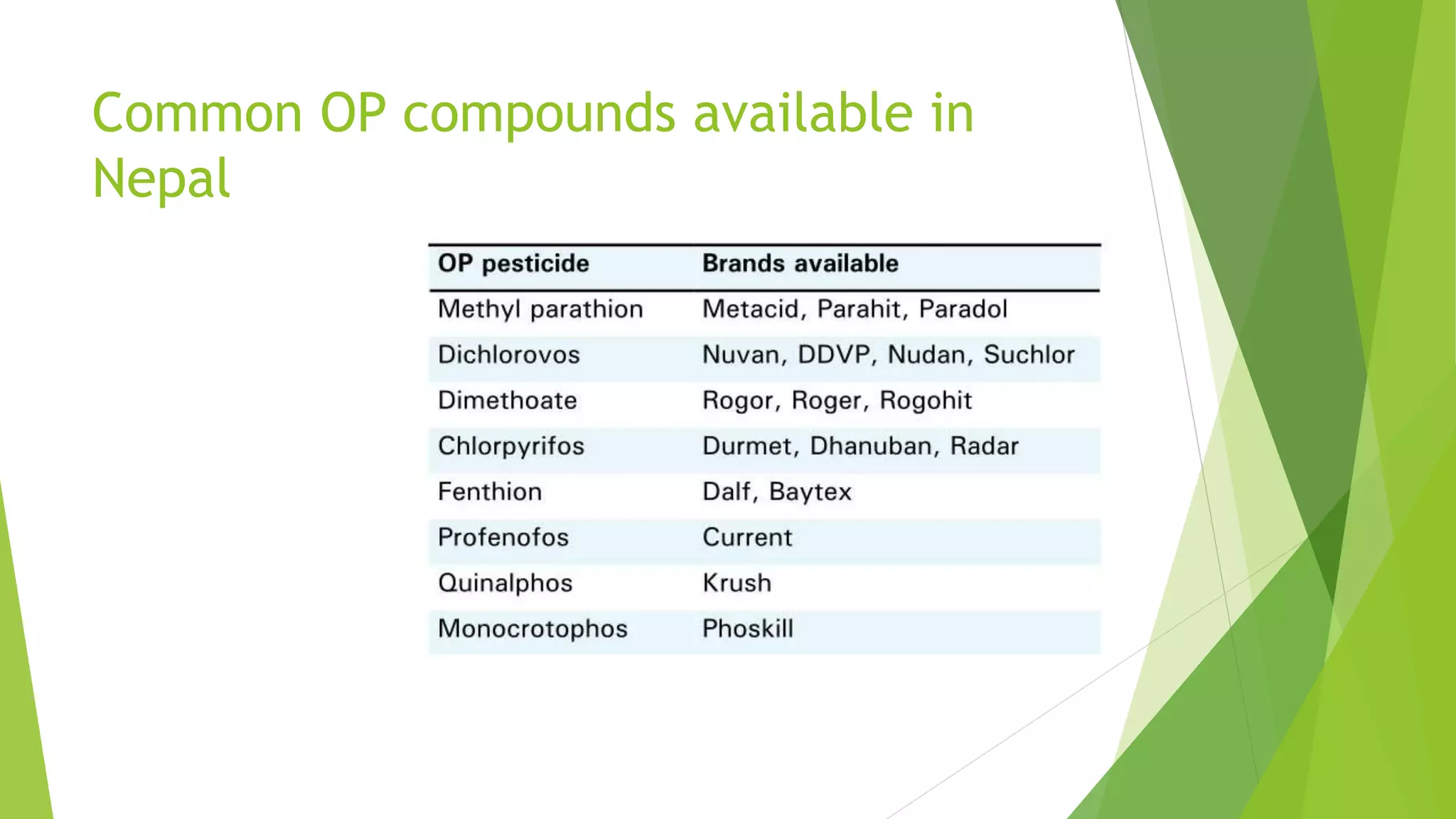 Common OP compounds available in Nepal

| OP pesticide | Brands available |
|---|---|
| Methyl parathion | Metacid, Parahit, Paradol |
| Dichlorovos | Nuvan, DDVP, Nudan, Suchlor |
| Dimethoate | Rogor, Roger, Rogohit |
| Chlorpyrifos | Durmet, Dhanuban, Radar |
| Fenthion | Dalf, Baytex |
| Profenofos | Current |
| Quinalphos | Krush |
| Monocrotophos | Phoskill |